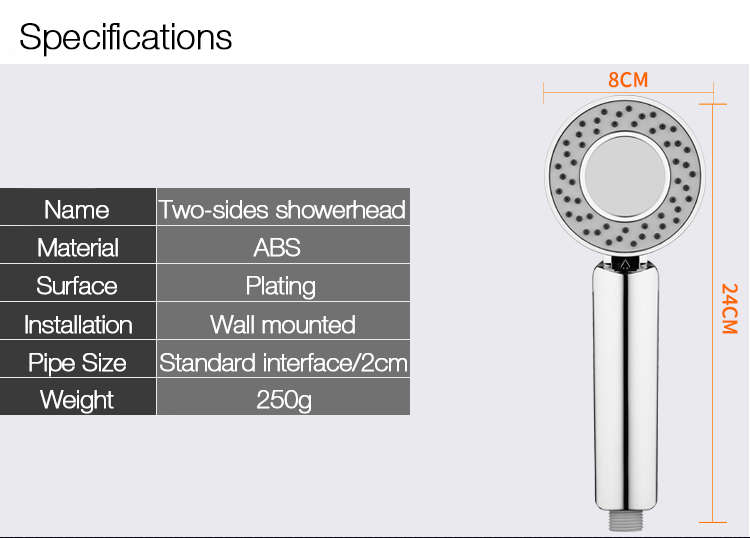 Specifications

| Name | Two-sides showerhead |
|---|---|
| Material | ABS |
| Surface | Plating |
| Installation | Wall mounted |
| Pipe Size | Standard interface/2cm |
| Weight | 250g |

8CM

24CM